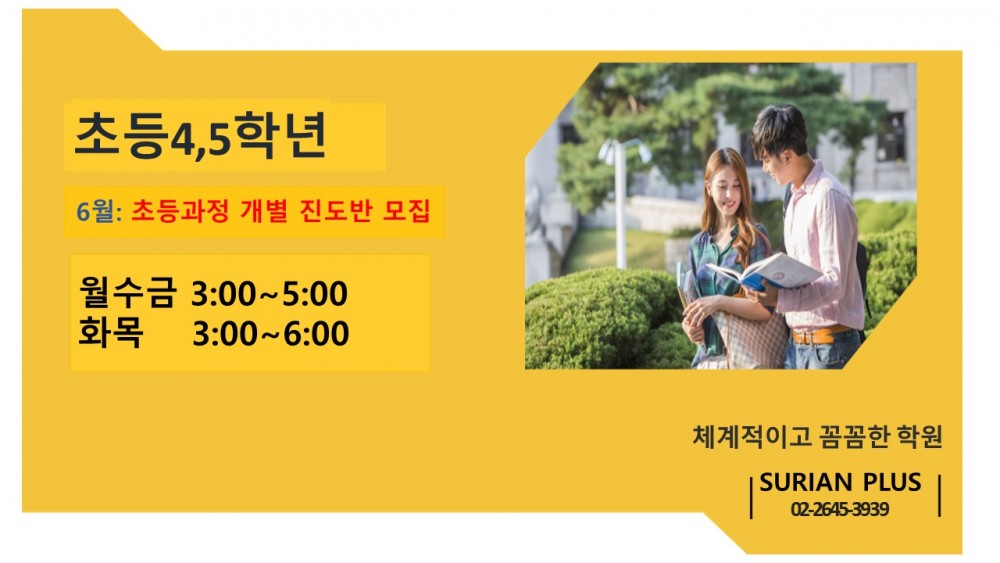 초등4,5학년

6월: 초등과정 개별 진도반 모집

월수금 3:00~5:00
화목 3:00~6:00

체계적이고 꼼꼼한 학원

SURIAN PLUS
02-2645-3939